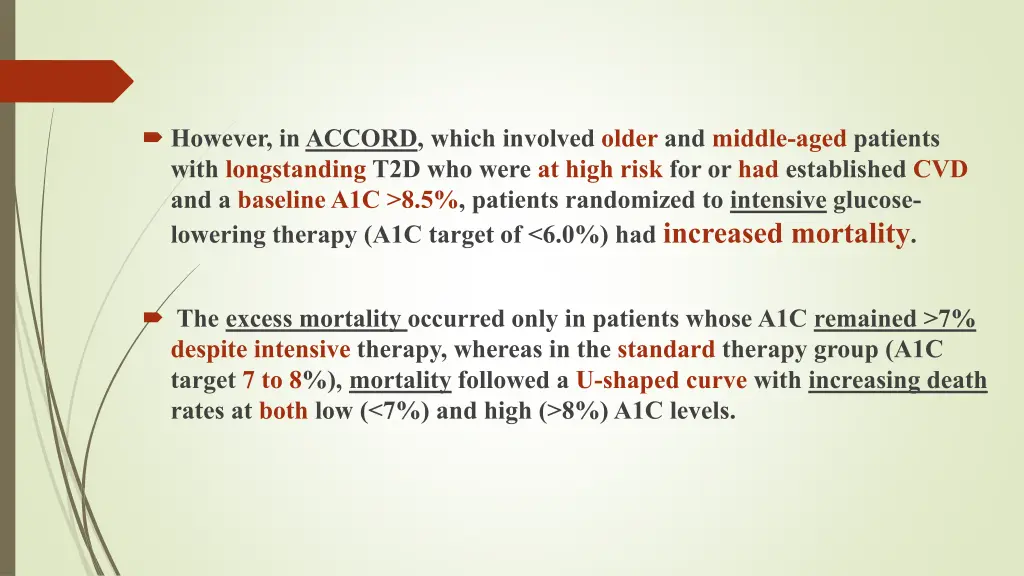 However, in ACCORD, which involved older and middle-aged patients with longstanding T2D who were at high risk for or had established CVD and a baseline A1C >8.5%, patients randomized to intensive glucose-lowering therapy (A1C target of <6.0%) had increased mortality.

The excess mortality occurred only in patients whose A1C remained >7% despite intensive therapy, whereas in the standard therapy group (A1C target 7 to 8%), mortality followed a U-shaped curve with increasing death rates at both low (<7%) and high (>8%) A1C levels.